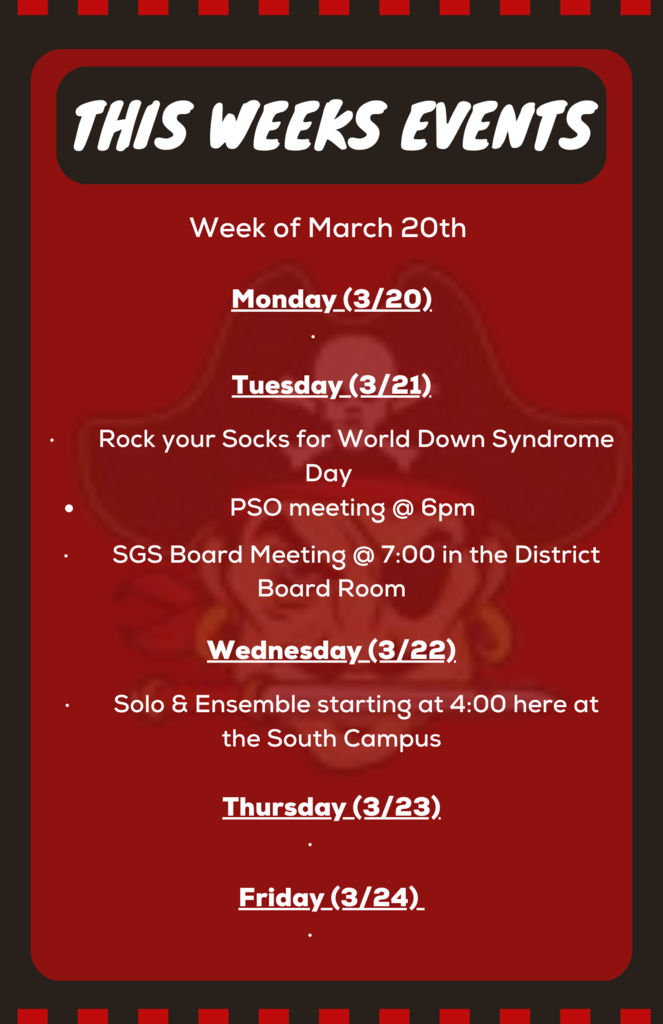 THIS WEEKS EVENTS

Week of March 20th

Monday (3/20)

·

Tuesday (3/21)

· Rock your Socks for World Down Syndrome Day

• PSO meeting @ 6pm

· SGS Board Meeting @ 7:00 in the District Board Room

Wednesday (3/22)

· Solo & Ensemble starting at 4:00 here at the South Campus

Thursday (3/23)

·

Friday (3/24)

·